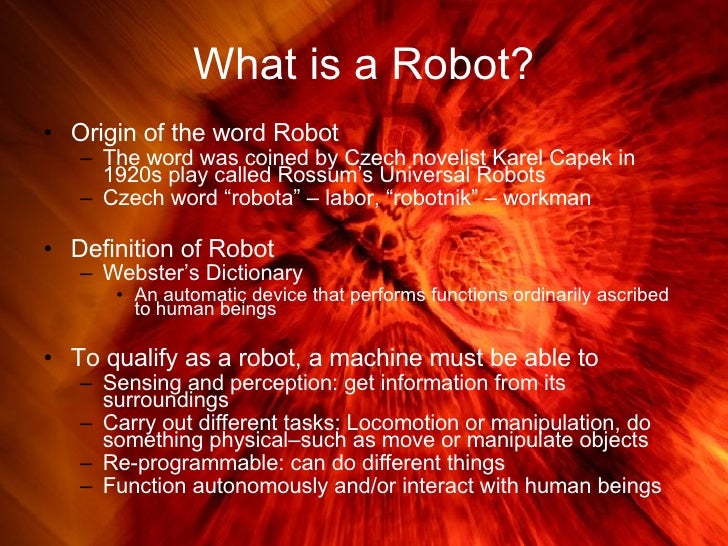 What is a Robot?

• Origin of the word Robot
– The word was coined by Czech novelist Karel Capek in 1920s play called Rossum's Universal Robots
– Czech word "robota" – labor, "robotnik" – workman

• Definition of Robot
– Webster's Dictionary
• An automatic device that performs functions ordinarily ascribed to human beings

• To qualify as a robot, a machine must be able to
– Sensing and perception: get information from its surroundings
– Carry out different tasks: Locomotion or manipulation, do something physical–such as move or manipulate objects
– Re-programmable: can do different things
– Function autonomously and/or interact with human beings